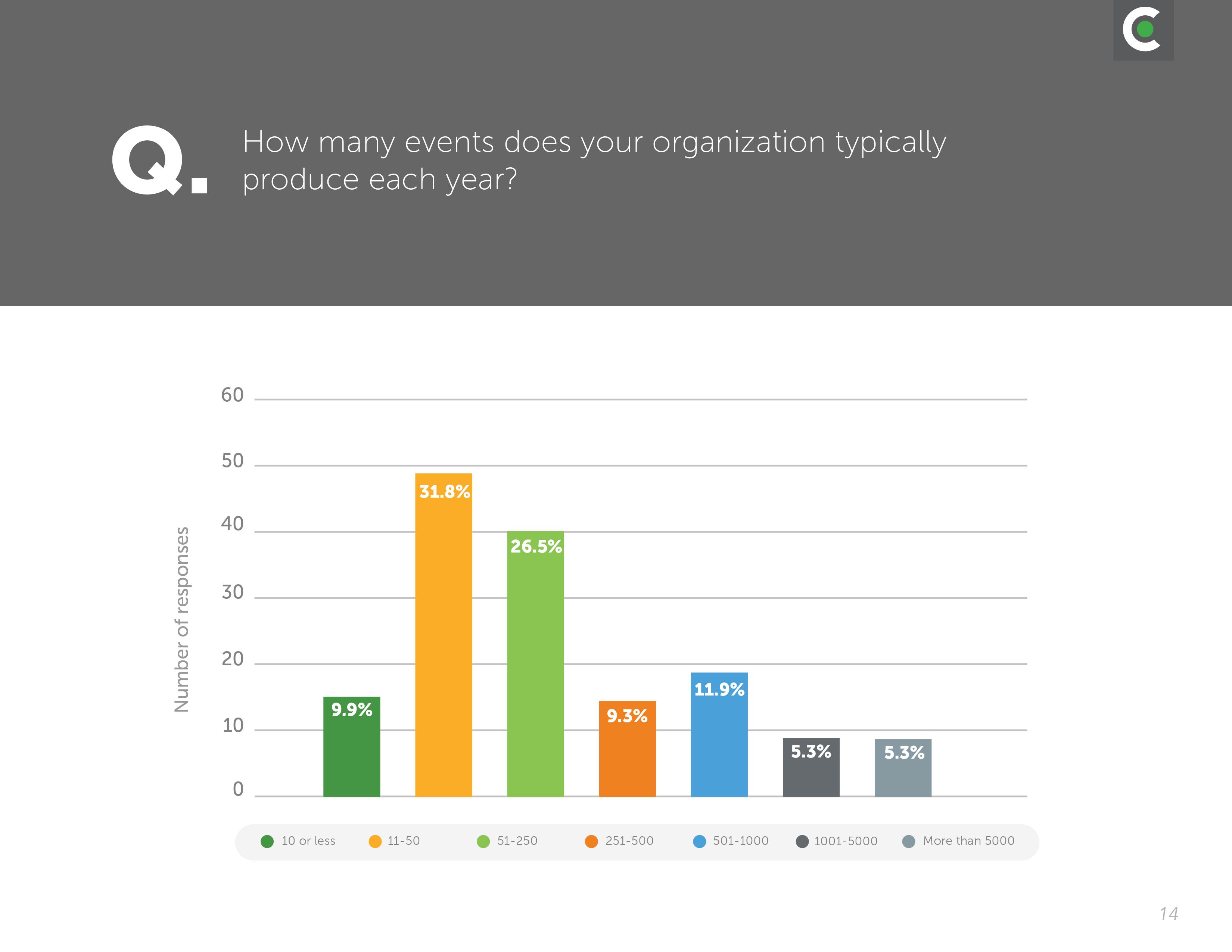 Q. How many events does your organization typically produce each year?

Number of responses

60
50
40
30
20
10
0

9.9%
31.8%
26.5%
9.3%
11.9%
5.3%
5.3%

10 or less
11-50
51-250
251-500
501-1000
1001-5000
More than 5000

14